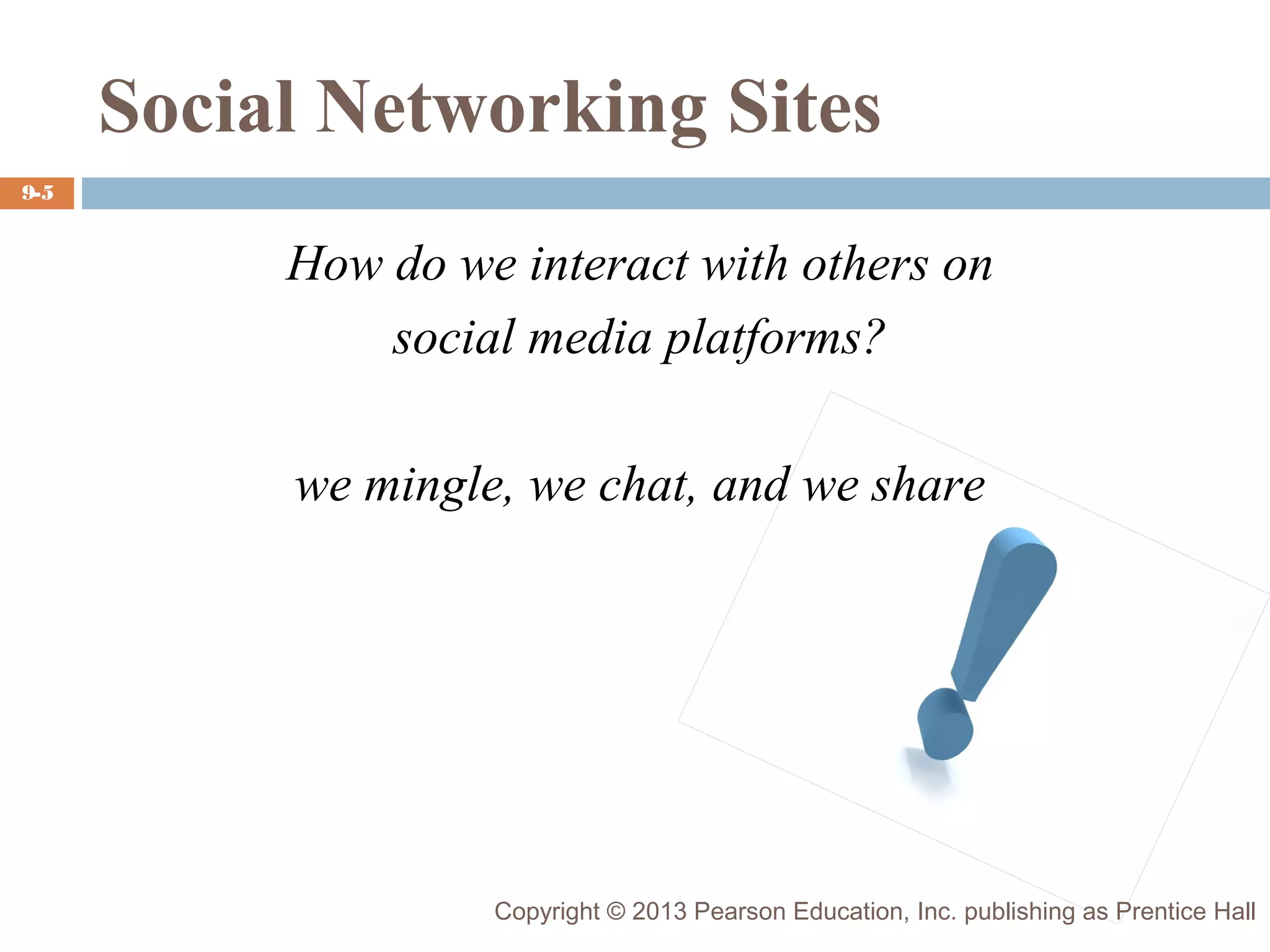 Social Networking Sites

9-5

How do we interact with others on social media platforms?

we mingle, we chat, and we share

Copyright © 2013 Pearson Education, Inc. publishing as Prentice Hall